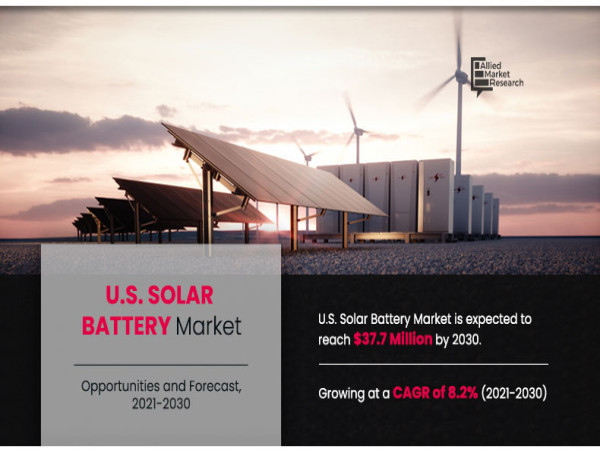 Allied Market Research

U.S. SOLAR BATTERY Market

Opportunities and Forecast, 2021-2030

U.S. Solar Battery Market is expected to reach $37.7 Million by 2030.

Growing at a CAGR of 8.2% (2021-2030)